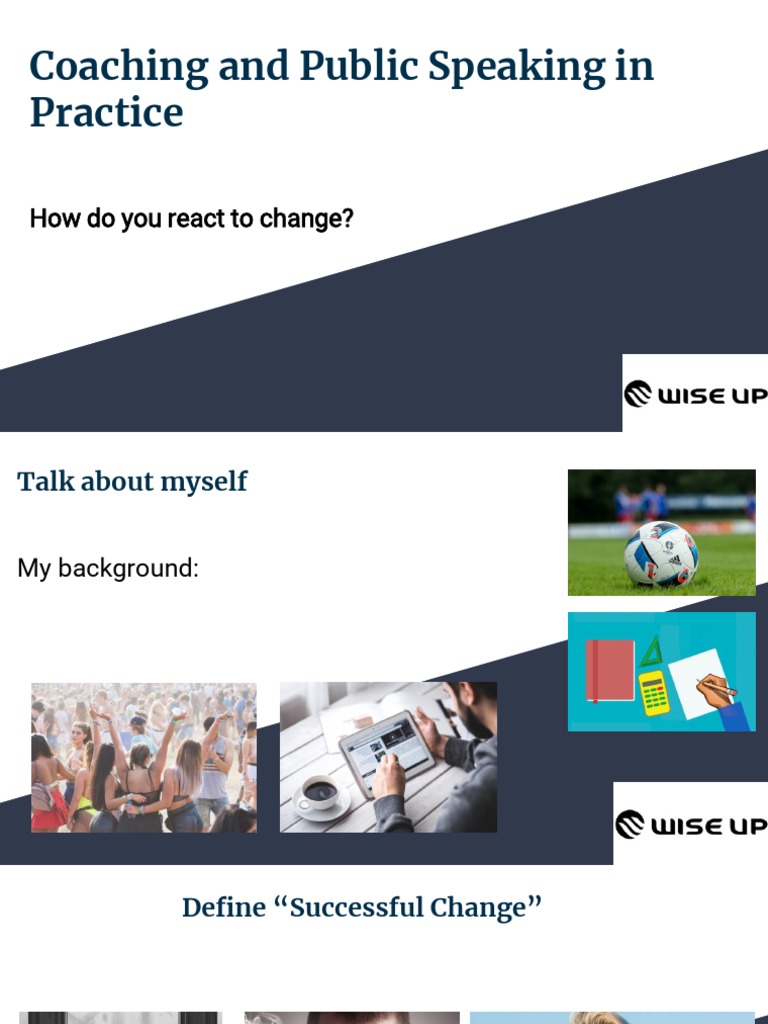 Coaching and Public Speaking in Practice

How do you react to change?

WISE UP

Talk about myself

My background:

WISE UP

Define “Successful Change”